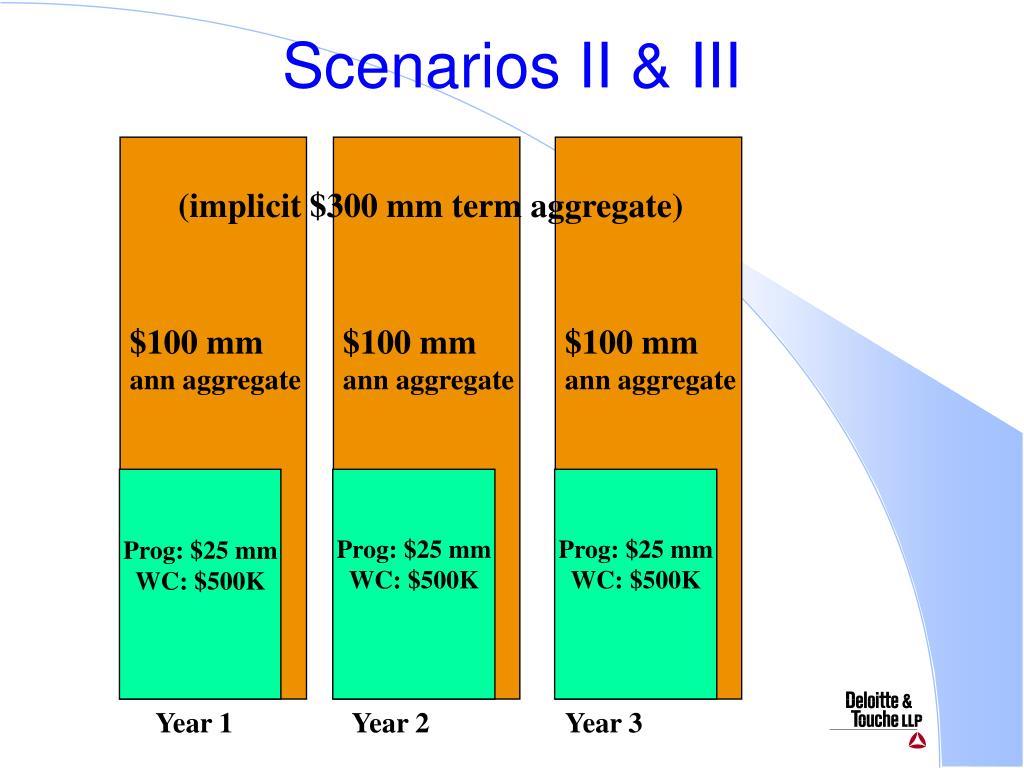 Scenarios II & III

(implicit $300 mm term aggregate)

$100 mm
ann aggregate

$100 mm
ann aggregate

$100 mm
ann aggregate

Prog: $25 mm
WC: $500K

Prog: $25 mm
WC: $500K

Prog: $25 mm
WC: $500K

Year 1

Year 2

Year 3

Deloitte &
Touche LLP